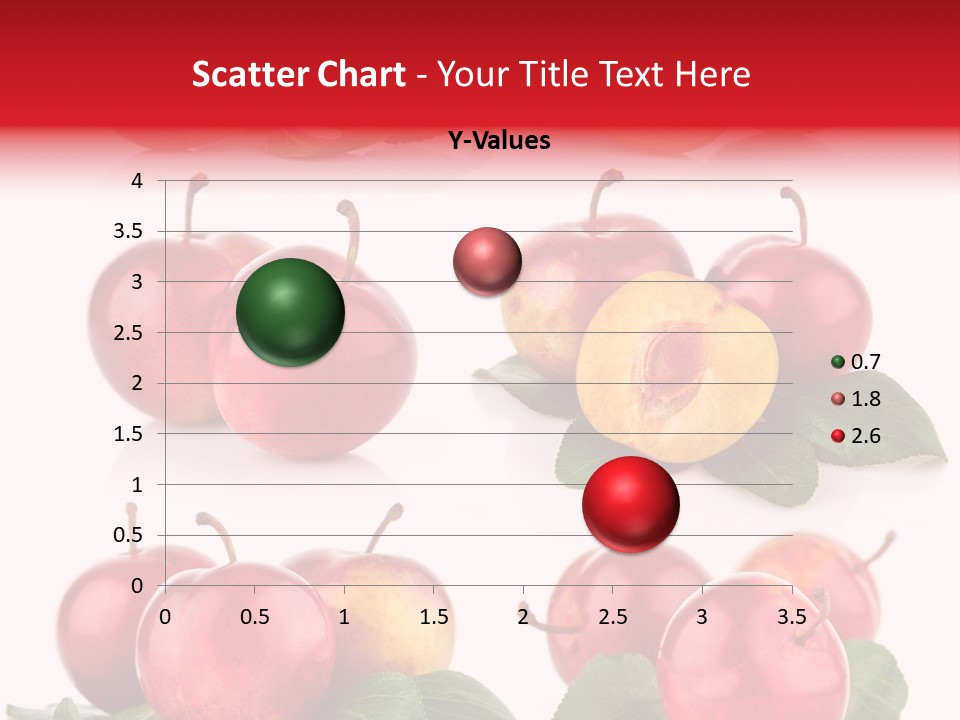 Scatter Chart - Your Title Text Here

Y-Values

4
3.5
3
2.5
2
1.5
1
0.5
0

0 0.5 1 1.5 2 2.5 3 3.5

0.7
1.8
2.6